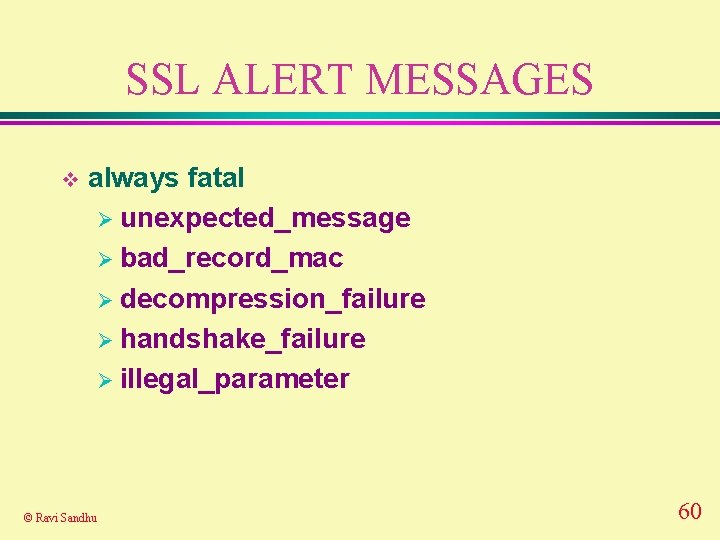 SSL ALERT MESSAGES

❖ always fatal
➢ unexpected_message
➢ bad_record_mac
➢ decompression_failure
➢ handshake_failure
➢ illegal_parameter

© Ravi Sandhu

60